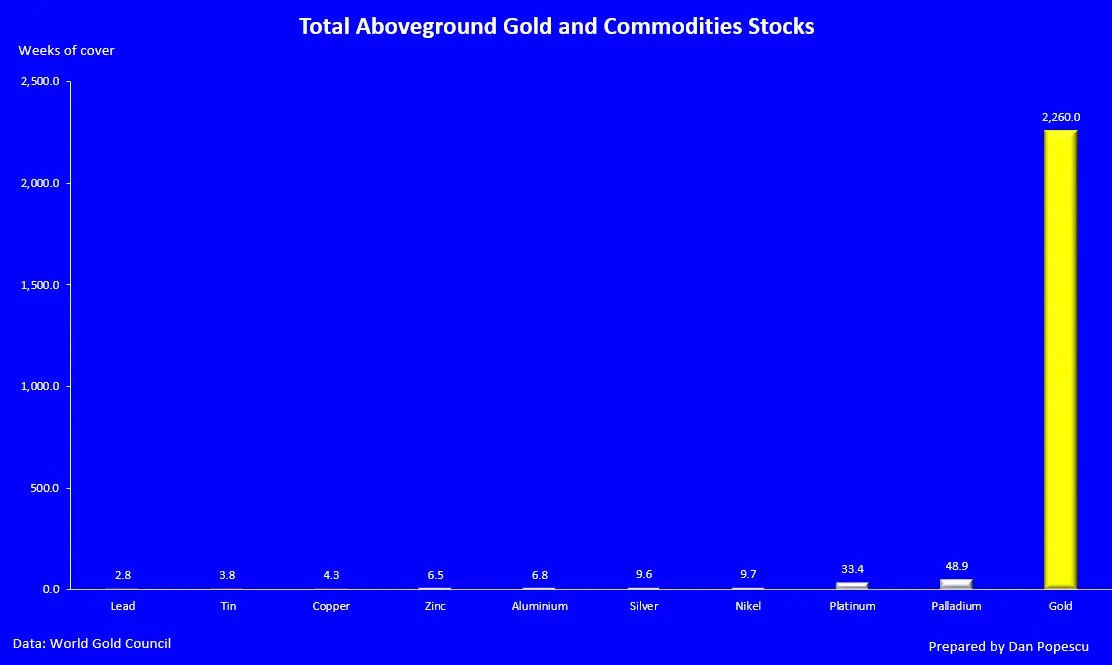 Total Aboveground Gold and Commodities Stocks

Weeks of cover

2,500.0
2,000.0
1,500.0
1,000.0
500.0
0.0

2.8
3.8
4.3
6.5
6.8
9.6
9.7
33.4
48.9
2,260.0

Lead
Tin
Copper
Zinc
Aluminium
Silver
Nikel
Platinum
Palladium
Gold

Data: World Gold Council

Prepared by Dan Popescu